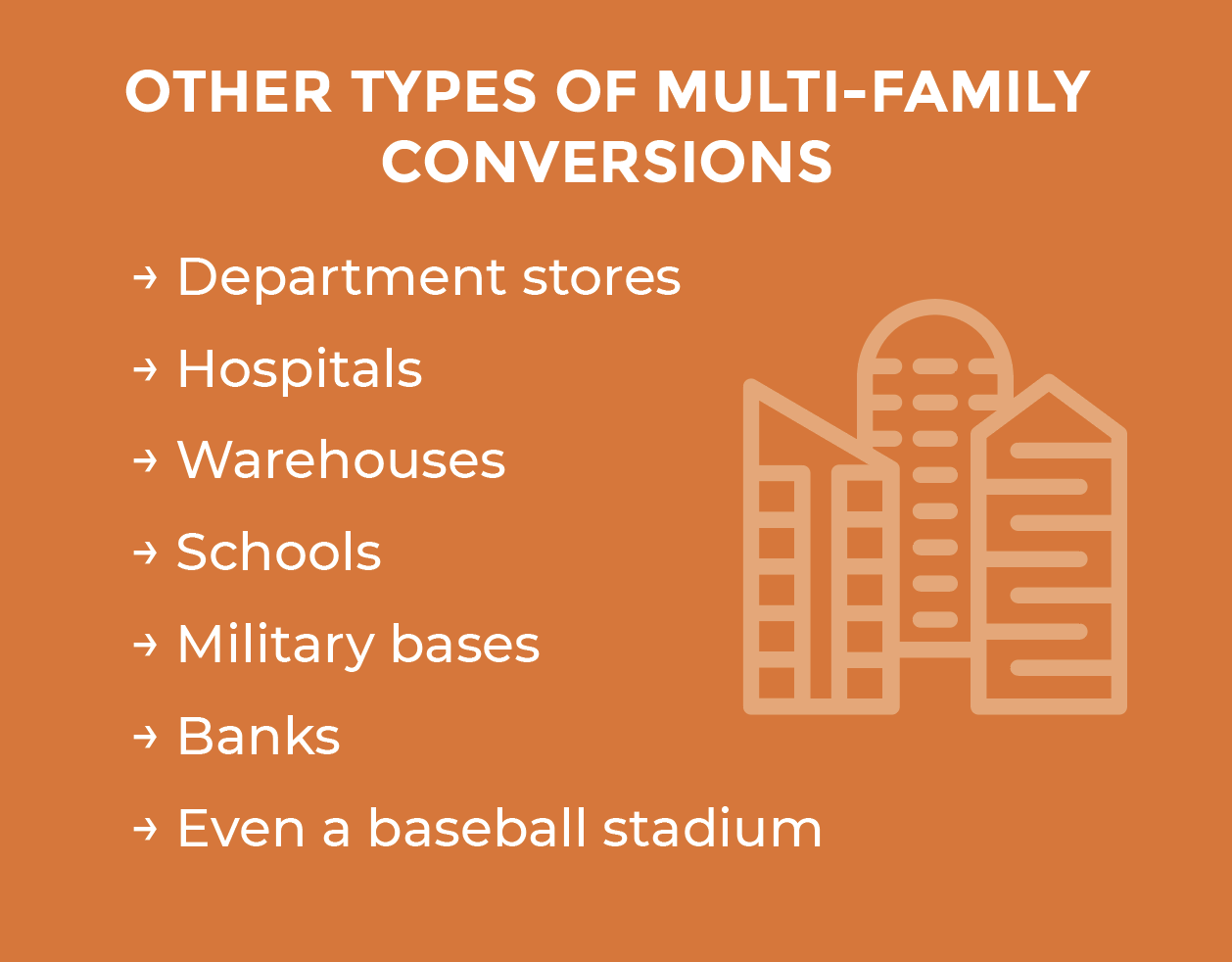 OTHER TYPES OF MULTI-FAMILY CONVERSIONS

→ Department stores

→ Hospitals

→ Warehouses

→ Schools

→ Military bases

→ Banks

→ Even a baseball stadium